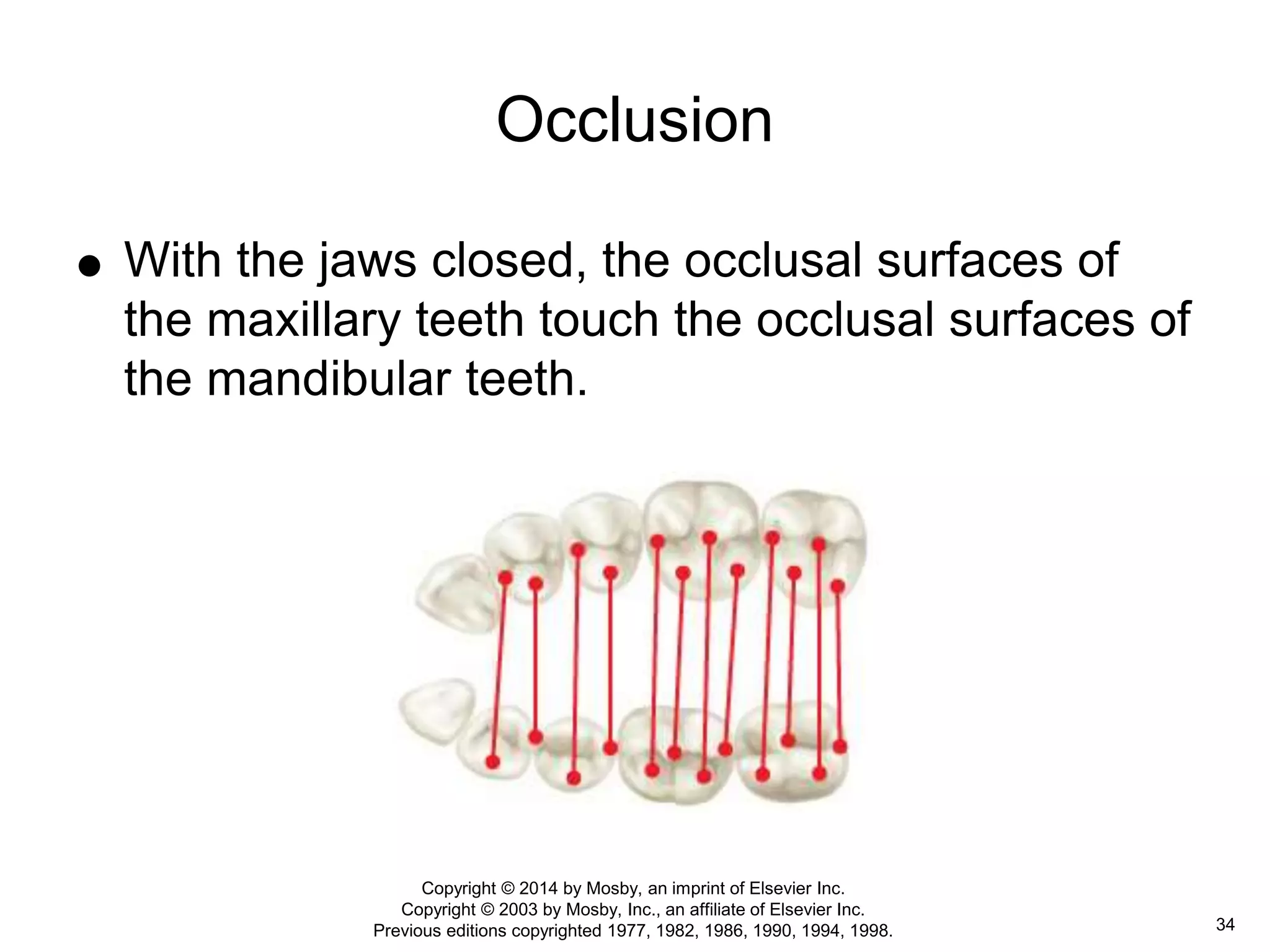 Occlusion

● With the jaws closed, the occlusal surfaces of the maxillary teeth touch the occlusal surfaces of the mandibular teeth.

Copyright © 2014 by Mosby, an imprint of Elsevier Inc.
Copyright © 2003 by Mosby, Inc., an affiliate of Elsevier Inc.
Previous editions copyrighted 1977, 1982, 1986, 1990, 1994, 1998.

34